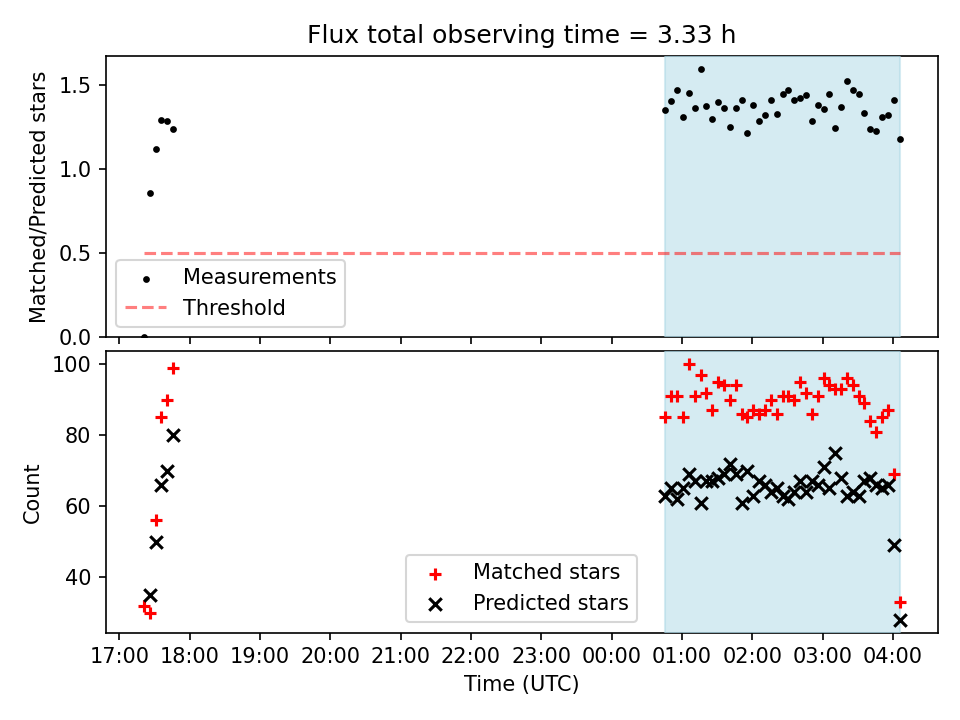 Flux total observing time = 3.33 h

Matched/Predicted stars

1.5
1.0
0.5
0.0

Measurements
Threshold

Count

100
80
60
40

Matched stars
Predicted stars

17:00 18:00 19:00 20:00 21:00 22:00 23:00 00:00 01:00 02:00 03:00 04:00

Time (UTC)